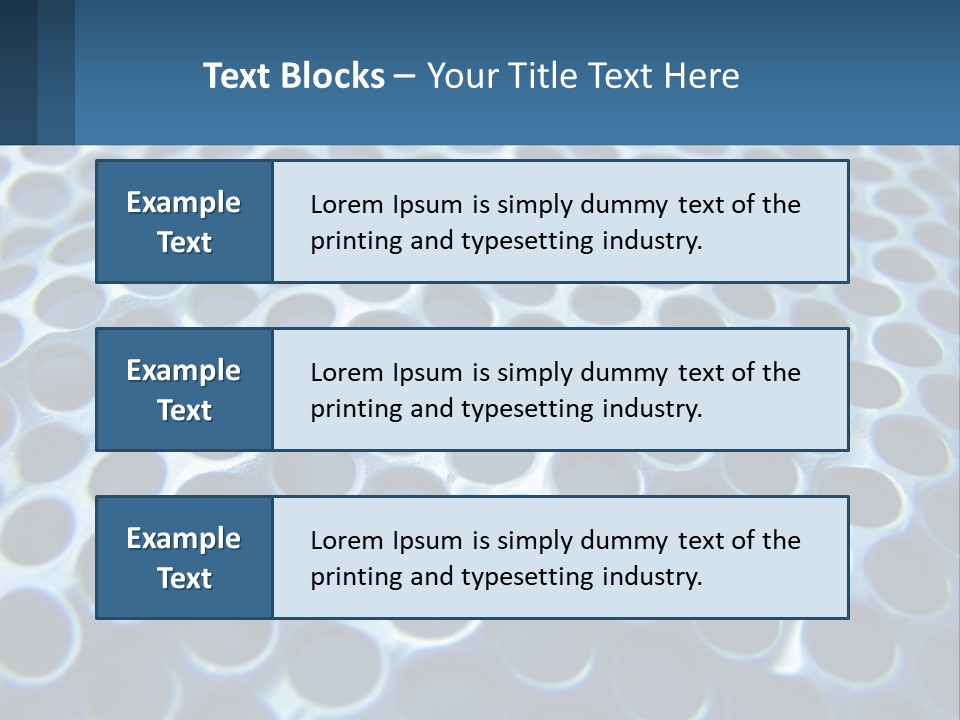 Text Blocks – Your Title Text Here

Example Text

Lorem Ipsum is simply dummy text of the printing and typesetting industry.

Example Text

Lorem Ipsum is simply dummy text of the printing and typesetting industry.

Example Text

Lorem Ipsum is simply dummy text of the printing and typesetting industry.